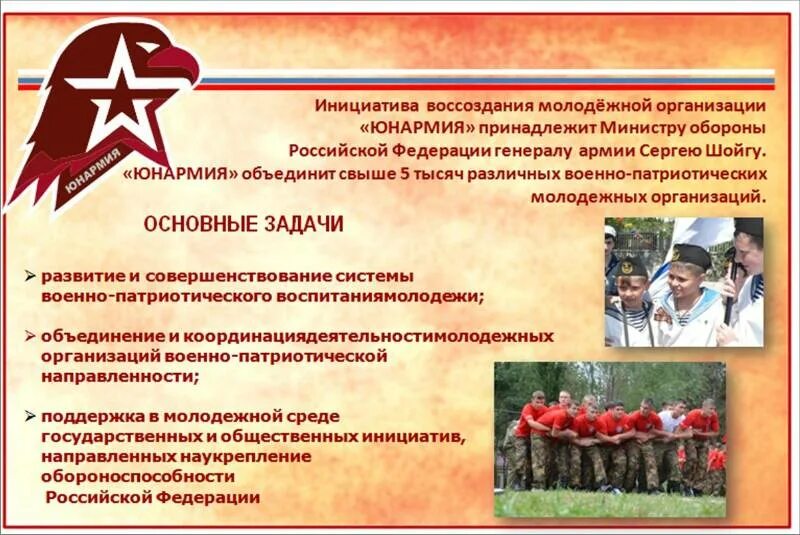 ЮНАРМИЯ

Инициатива воссоздания молодёжной организации «ЮНАРМИЯ» принадлежит Министру обороны Российской Федерации генералу армии Сергею Шойгу. «ЮНАРМИЯ» объединит свыше 5 тысяч различных военно-патриотических молодежных организаций.

ОСНОВНЫЕ ЗАДАЧИ

➢ развитие и совершенствование системы военно-патриотического воспитаниямолодежи;

➢ объединение и координациядеятельностимолодежных организаций военно-патриотической направленности;

➢ поддержка в молодежной среде государственных и общественных инициатив, направленных наукрепление обороноспособности Российской Федерации